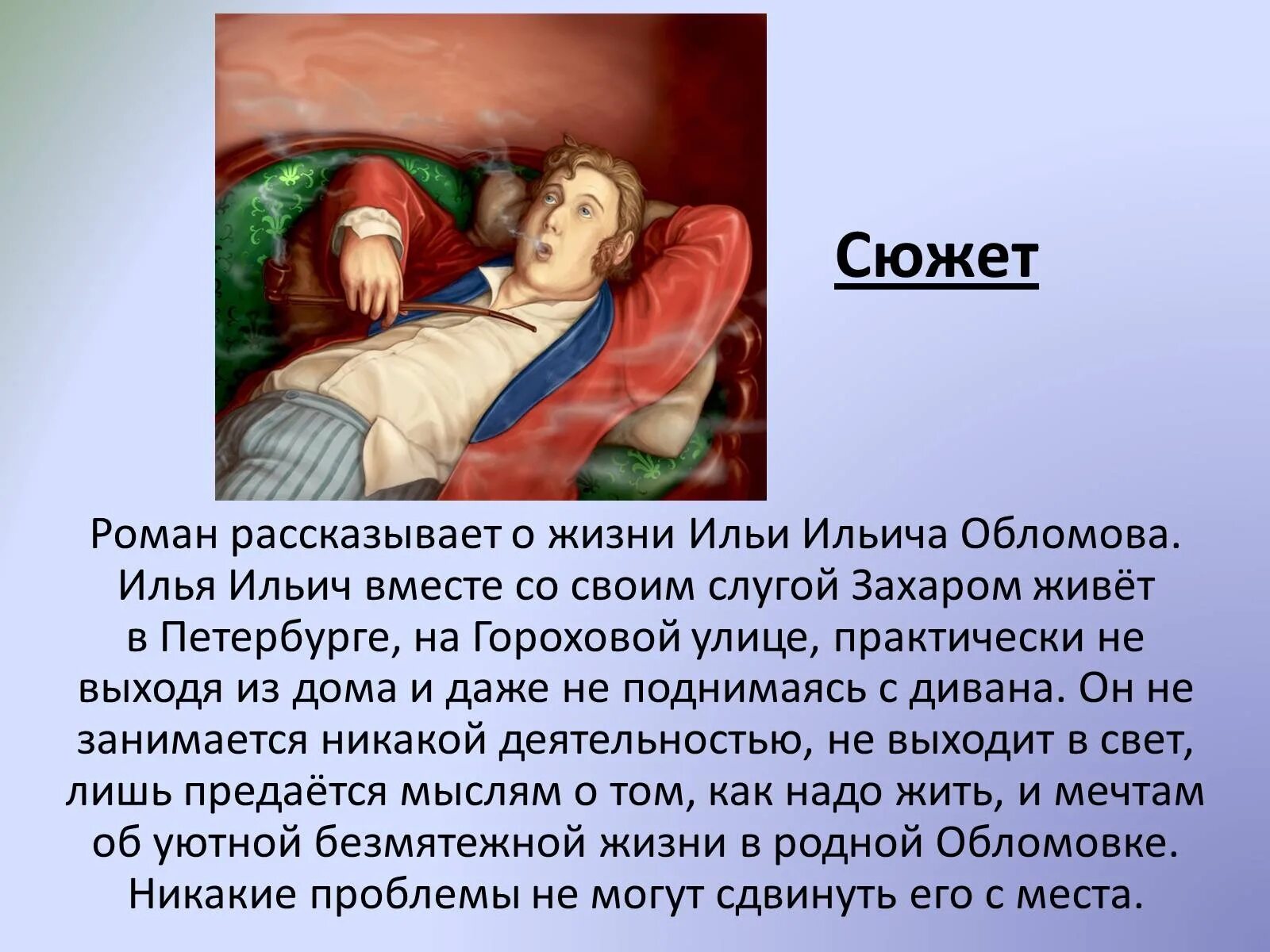 Сюжет

Роман рассказывает о жизни Ильи Ильича Обломова. Илья Ильич вместе со своим слугой Захаром живёт в Петербурге, на Гороховой улице, практически не выходя из дома и даже не поднимаясь с дивана. Он не занимается никакой деятельностью, не выходит в свет, лишь предаётся мыслям о том, как надо жить, и мечтам об уютной безмятежной жизни в родной Обломовке. Никакие проблемы не могут сдвинуть его с места.